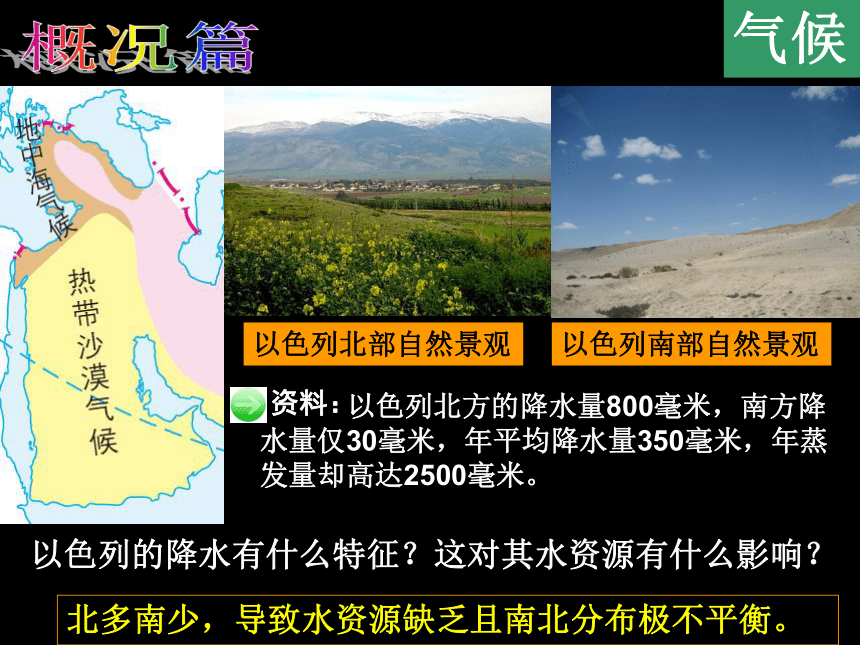 概况篇

气候

地中海气候

热带沙漠气候

以色列北部自然景观

以色列南部自然景观

资料：以色列北方的降水量800毫米，南方降水量仅30毫米，年平均降水量350毫米，年蒸发量却高达2500毫米。

以色列的降水有什么特征？这对其水资源有什么影响？

北多南少，导致水资源缺乏且南北分布极不平衡。